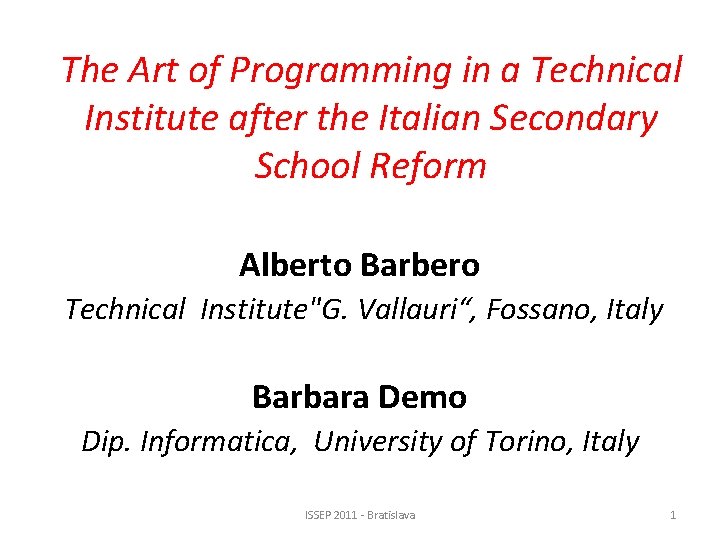 The Art of Programming in a Technical Institute after the Italian Secondary School Reform

Alberto Barbero
Technical Institute"G. Vallauri“, Fossano, Italy

Barbara Demo
Dip. Informatica, University of Torino, Italy

ISSEP 2011 - Bratislava

1